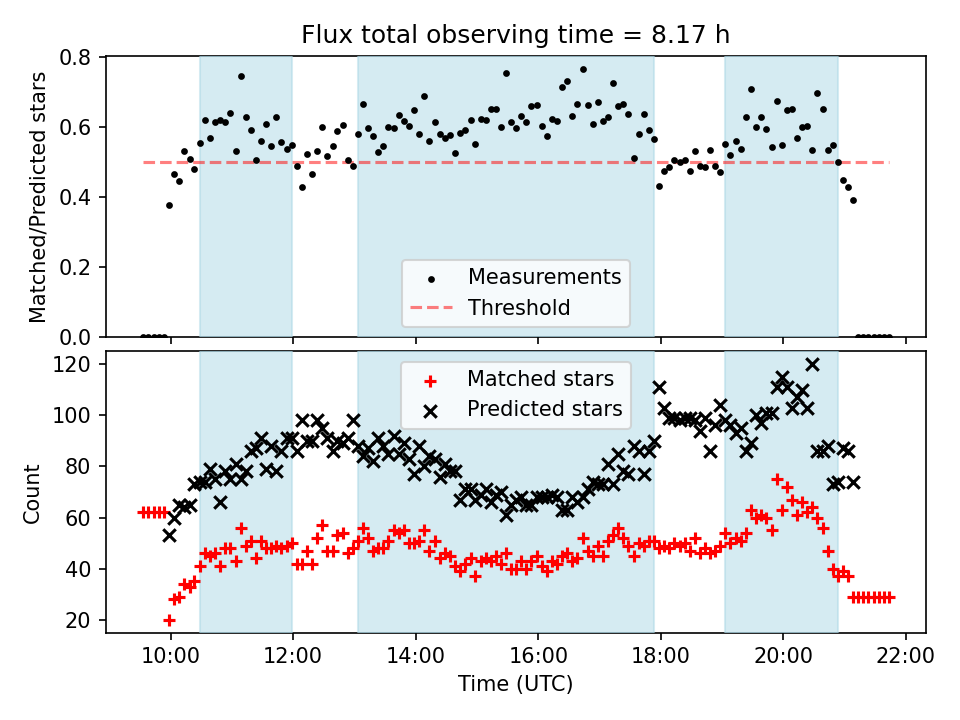 Flux total observing time = 8.17 h

Matched/Predicted stars

0.8
0.6
0.4
0.2
0.0

Measurements
Threshold

Count

120
100
80
60
40
20

Matched stars
Predicted stars

10:00
12:00
14:00
16:00
18:00
20:00
22:00

Time (UTC)